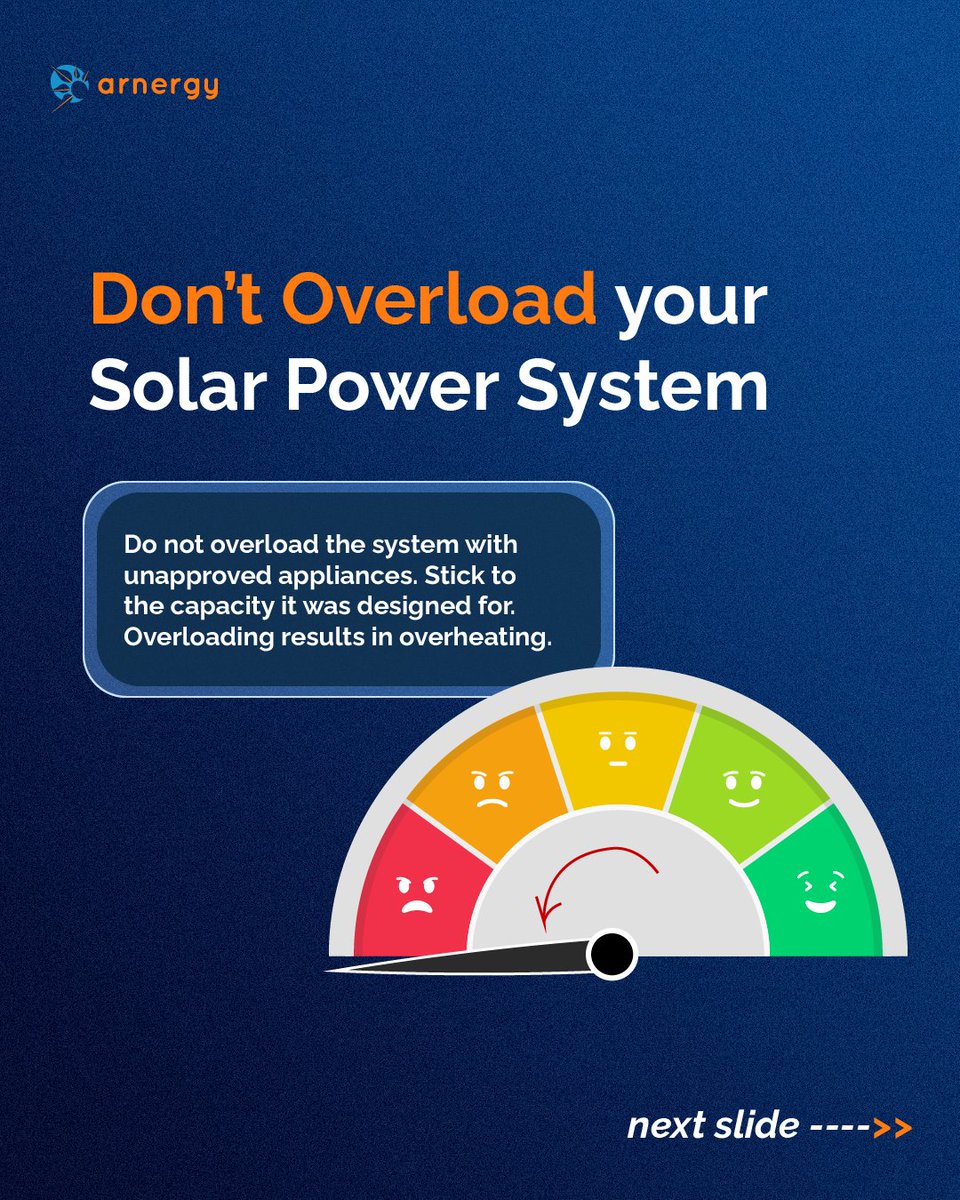 arnergy

Don't Overload your Solar Power System

Do not overload the system with unapproved appliances. Stick to the capacity it was designed for. Overloading results in overheating.

next slide ---->>